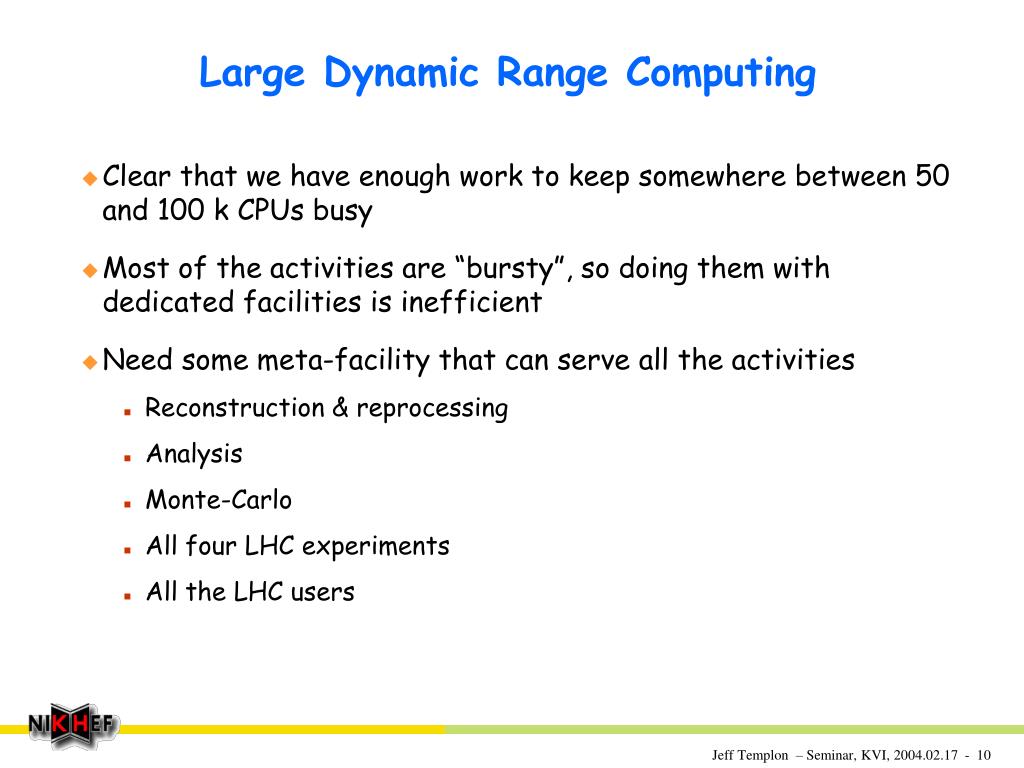 Large Dynamic Range Computing

Clear that we have enough work to keep somewhere between 50 and 100 k CPUs busy

Most of the activities are “bursty”, so doing them with dedicated facilities is inefficient

Need some meta-facility that can serve all the activities

Reconstruction & reprocessing

Analysis

Monte-Carlo

All four LHC experiments

All the LHC users

NIKHEF

Jeff Templon – Seminar, KVI, 2004.02.17 - 10